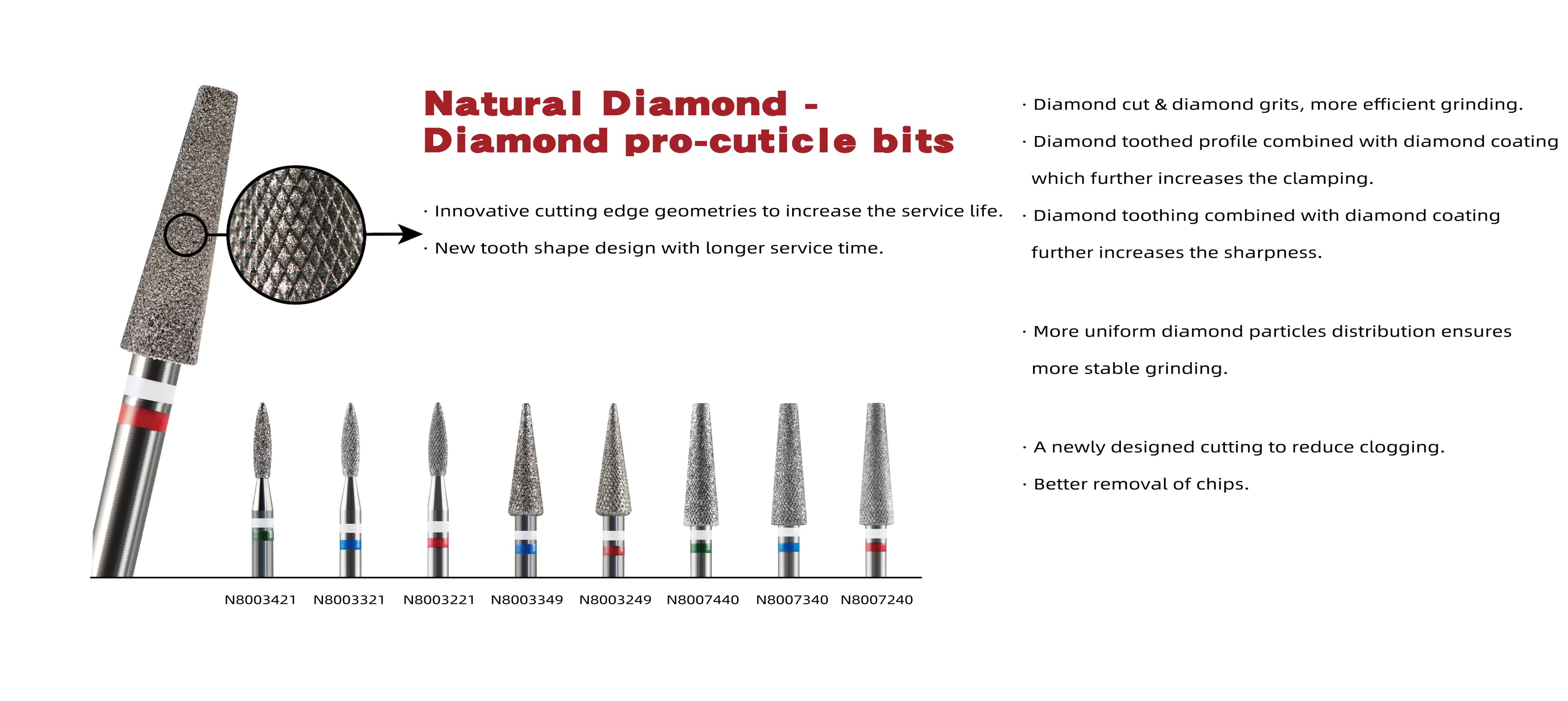 Natural Diamond -
Diamond pro-cuticle bits

· Innovative cutting edge geometries to increase the service life.
· New tooth shape design with longer service time.

N8003421 N8003321 N8003221 N8003349 N8003249 N8007440 N8007340 N8007240

· Diamond cut & diamond grits, more efficient grinding.
· Diamond toothed profile combined with diamond coating which further increases the clamping.
· Diamond toothing combined with diamond coating further increases the sharpness.

· More uniform diamond particles distribution ensures more stable grinding.

· A newly designed cutting to reduce clogging.
· Better removal of chips.